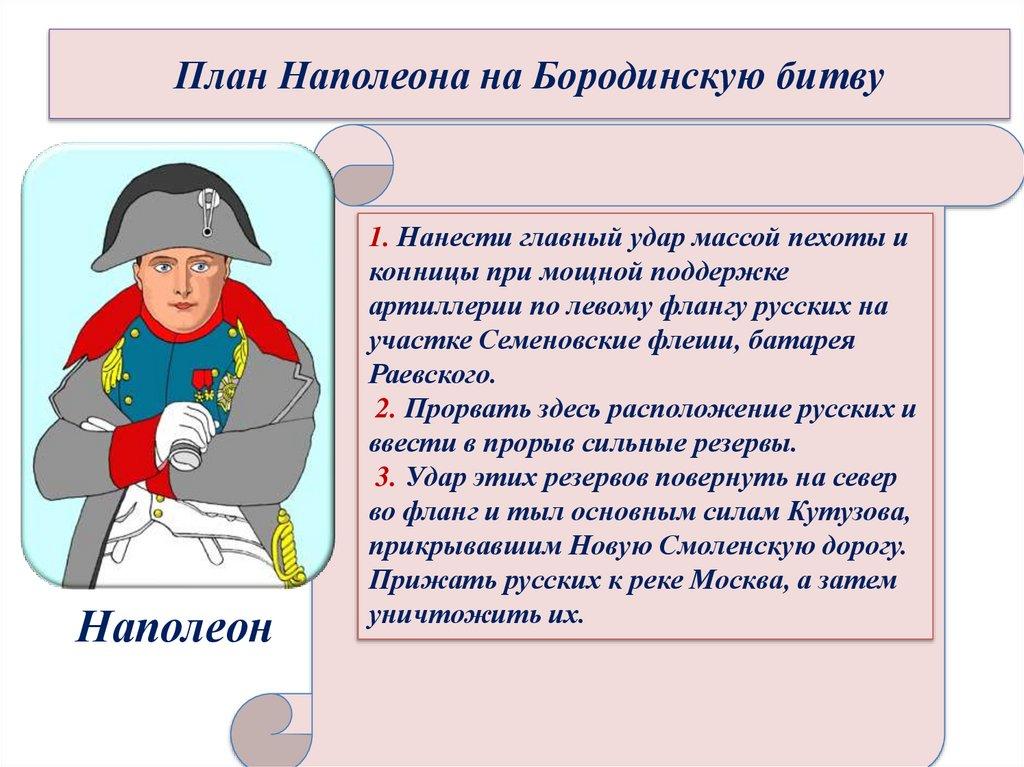 План Наполеона на Бородинскую битву

1. Нанести главный удар массой пехоты и конницы при мощной поддержке артиллерии по левому флангу русских на участке Семеновские флеши, батарея Раевского.
2. Прорвать здесь расположение русских и ввести в прорыв сильные резервы.
3. Удар этих резервов повернуть на север во фланг и тыл основным силам Кутузова, прикрывавшим Новую Смоленскую дорогу. Прижать русских к реке Москва, а затем уничтожить их.

Наполеон